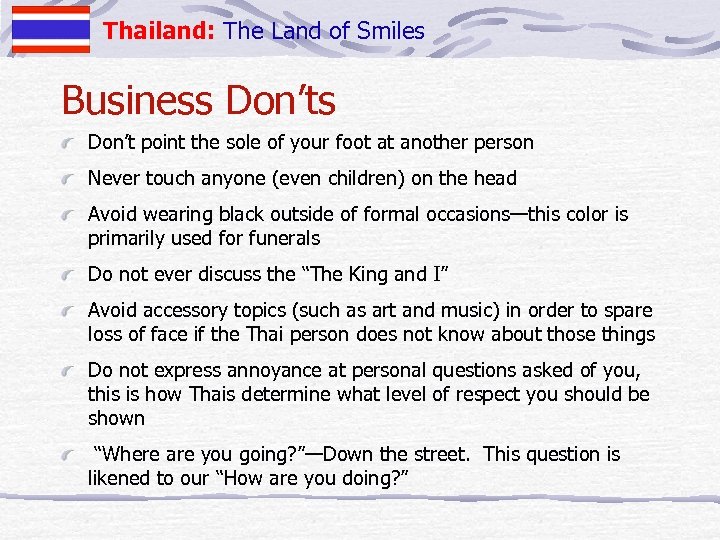 Thailand: The Land of Smiles

Business Don'ts

Don't point the sole of your foot at another person

Never touch anyone (even children) on the head

Avoid wearing black outside of formal occasions—this color is primarily used for funerals

Do not ever discuss the "The King and I"

Avoid accessory topics (such as art and music) in order to spare loss of face if the Thai person does not know about those things

Do not express annoyance at personal questions asked of you, this is how Thais determine what level of respect you should be shown

"Where are you going?"—Down the street. This question is likened to our "How are you doing?"